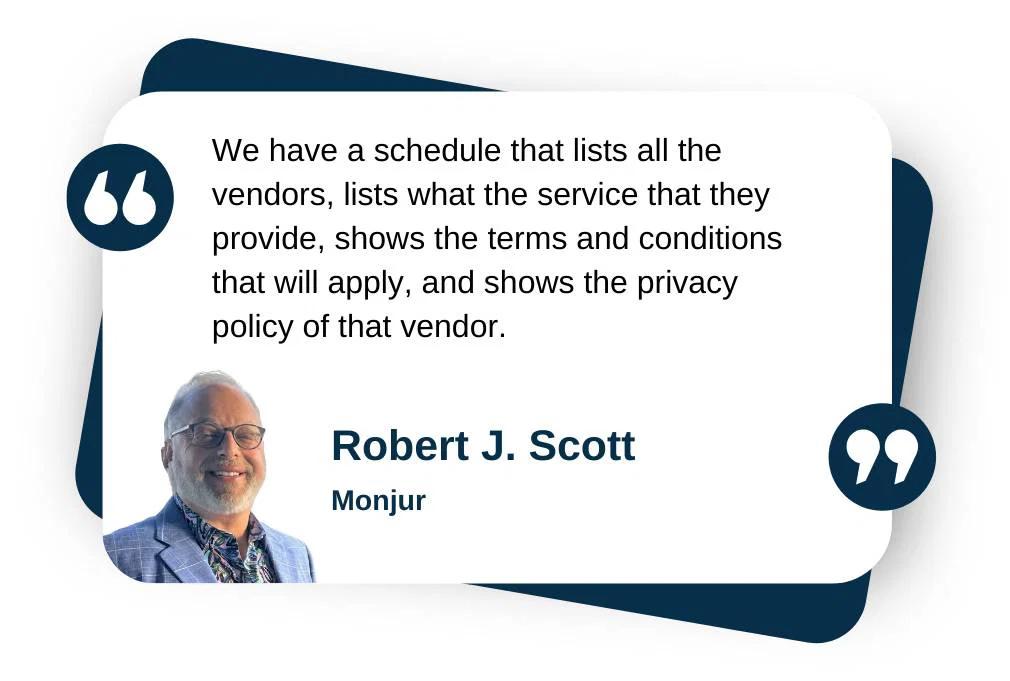 We have a schedule that lists all the vendors, lists what the service that they provide, shows the terms and conditions that will apply, and shows the privacy policy of that vendor.

Robert J. Scott

Monjur